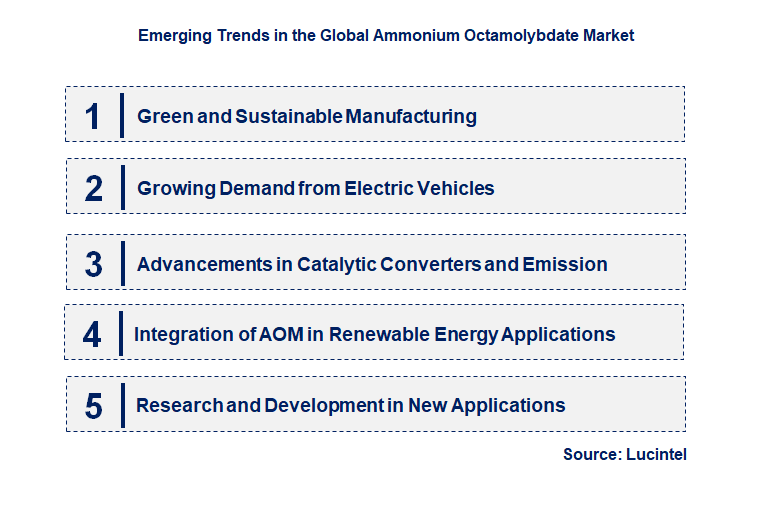 Emerging Trends in the Global Ammonium Octamolybdate Market

1 Green and Sustainable Manufacturing

2 Growing Demand from Electric Vehicles

3 Advancements in Catalytic Converters and Emission

4 Integration of AOM in Renewable Energy Applications

5 Research and Development in New Applications

Source: Lucintel